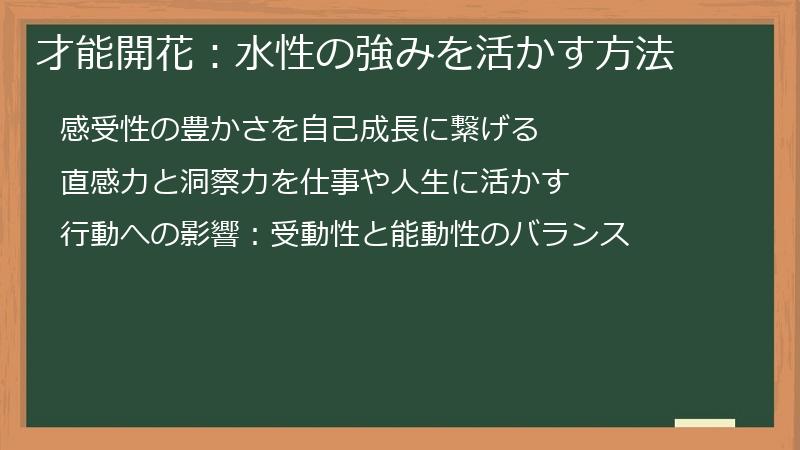 才能開花：水性の強みを活かす方法

感受性の豊かさを自己成長に繋げる

直感力と洞察力を仕事や人生に活かす

行動への影響：受動性と能動性のバランス